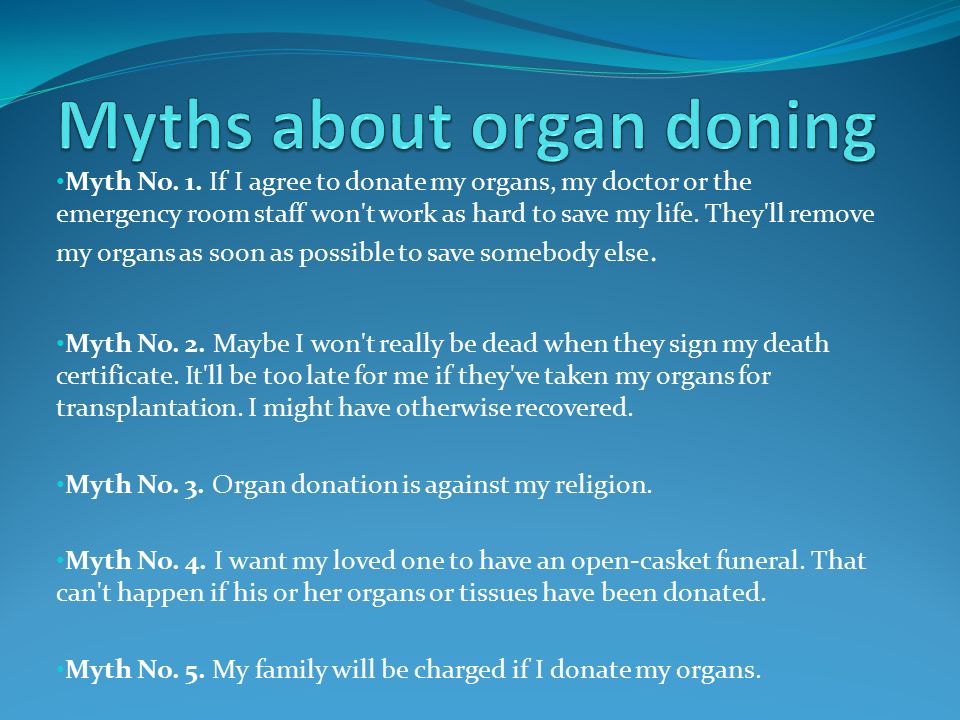 Myths about organ doning

•Myth No. 1. If I agree to donate my organs, my doctor or the emergency room staff won't work as hard to save my life. They'll remove my organs as soon as possible to save somebody else.

•Myth No. 2. Maybe I won't really be dead when they sign my death certificate. It'll be too late for me if they've taken my organs for transplantation. I might have otherwise recovered.

•Myth No. 3. Organ donation is against my religion.

•Myth No. 4. I want my loved one to have an open-casket funeral. That can't happen if his or her organs or tissues have been donated.

•Myth No. 5. My family will be charged if I donate my organs.